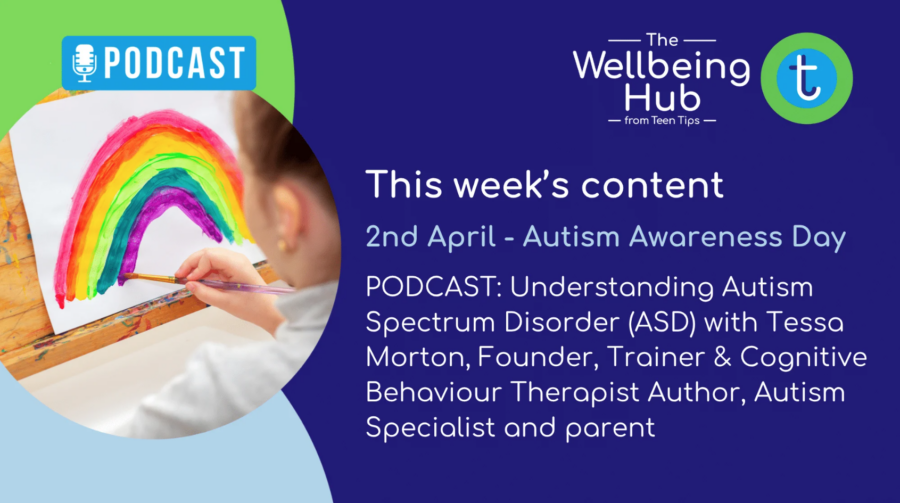 PODCAST

The
Wellbeing
Hub
from Teen Tips

t

This week's content

2nd April - Autism Awareness Day

PODCAST: Understanding Autism Spectrum Disorder (ASD) with Tessa Morton, Founder, Trainer & Cognitive Behaviour Therapist Author, Autism Specialist and parent